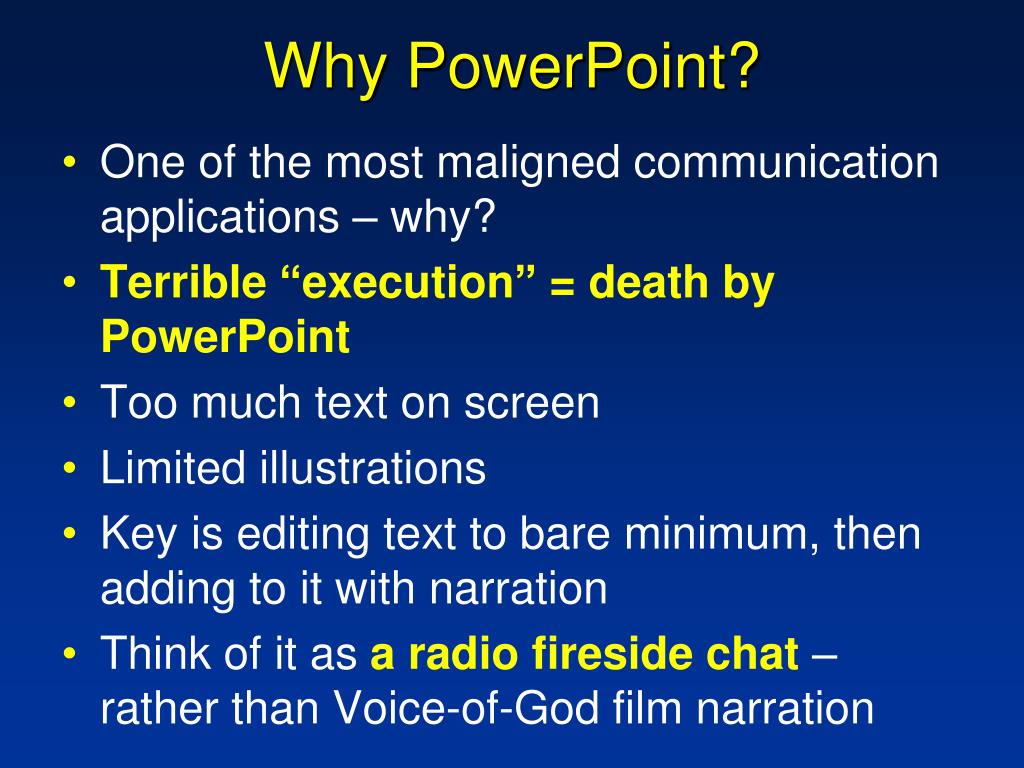 Why PowerPoint?

• One of the most maligned communication applications – why?
• Terrible “execution” = death by PowerPoint
• Too much text on screen
• Limited illustrations
• Key is editing text to bare minimum, then adding to it with narration
• Think of it as a radio fireside chat – rather than Voice-of-God film narration